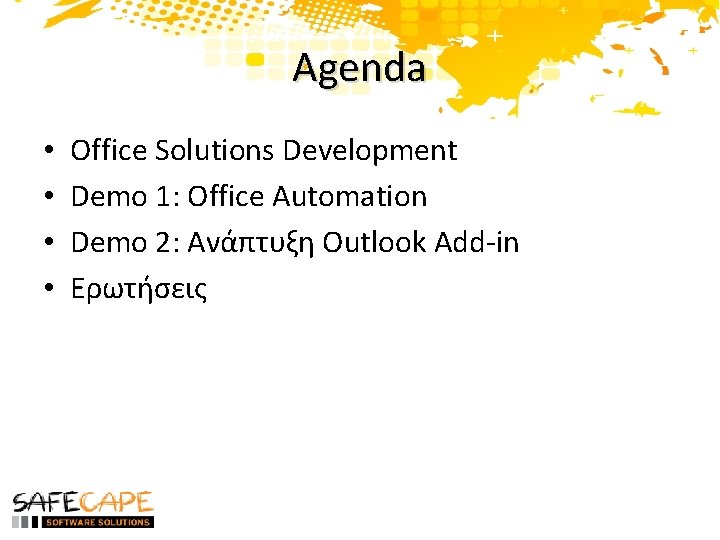 Agenda

• Office Solutions Development
• Demo 1: Office Automation
• Demo 2: Ανάπτυξη Outlook Add-in
• Ερωτήσεις

SAFECAPE
SOFTWARE SOLUTIONS